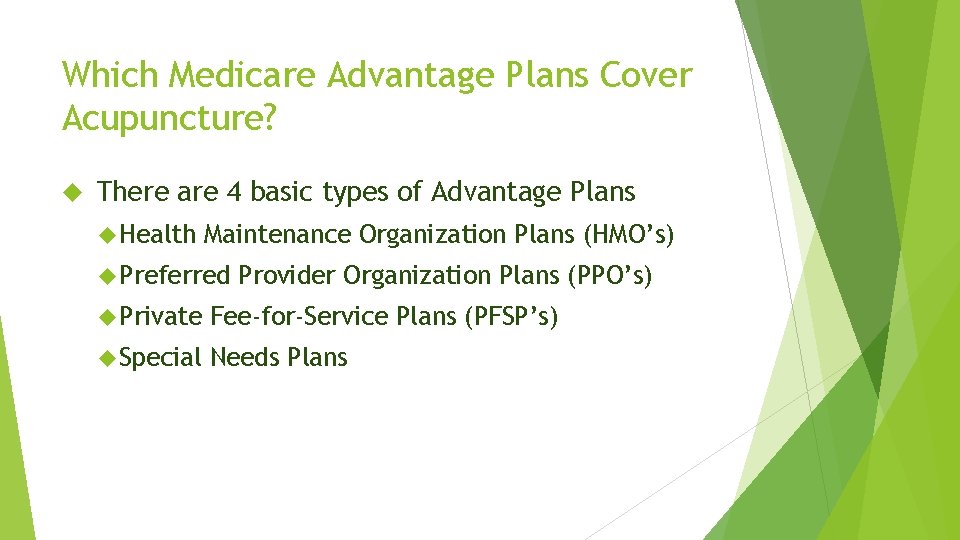 Which Medicare Advantage Plans Cover Acupuncture?

There are 4 basic types of Advantage Plans

Health Maintenance Organization Plans (HMO’s)

Preferred Provider Organization Plans (PPO’s)

Private Fee-for-Service Plans (PFSP’s)

Special Needs Plans